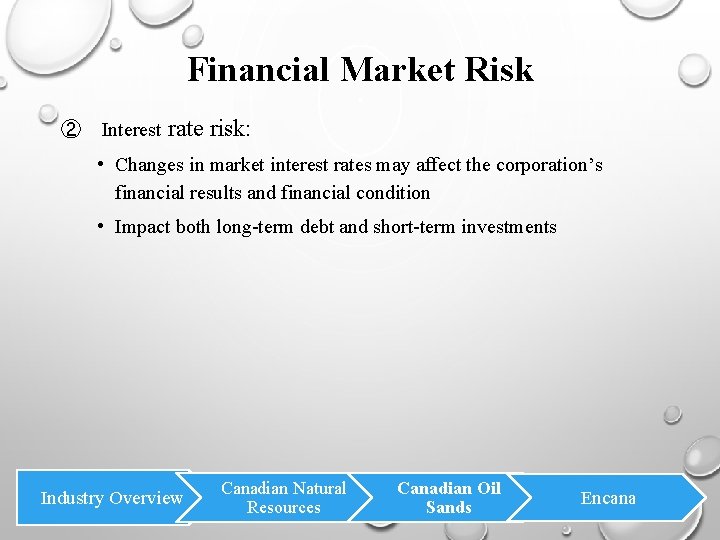 Financial Market Risk

② Interest rate risk:

• Changes in market interest rates may affect the corporation's financial results and financial condition

• Impact both long-term debt and short-term investments

Industry Overview

Canadian Natural Resources

Canadian Oil Sands

Encana